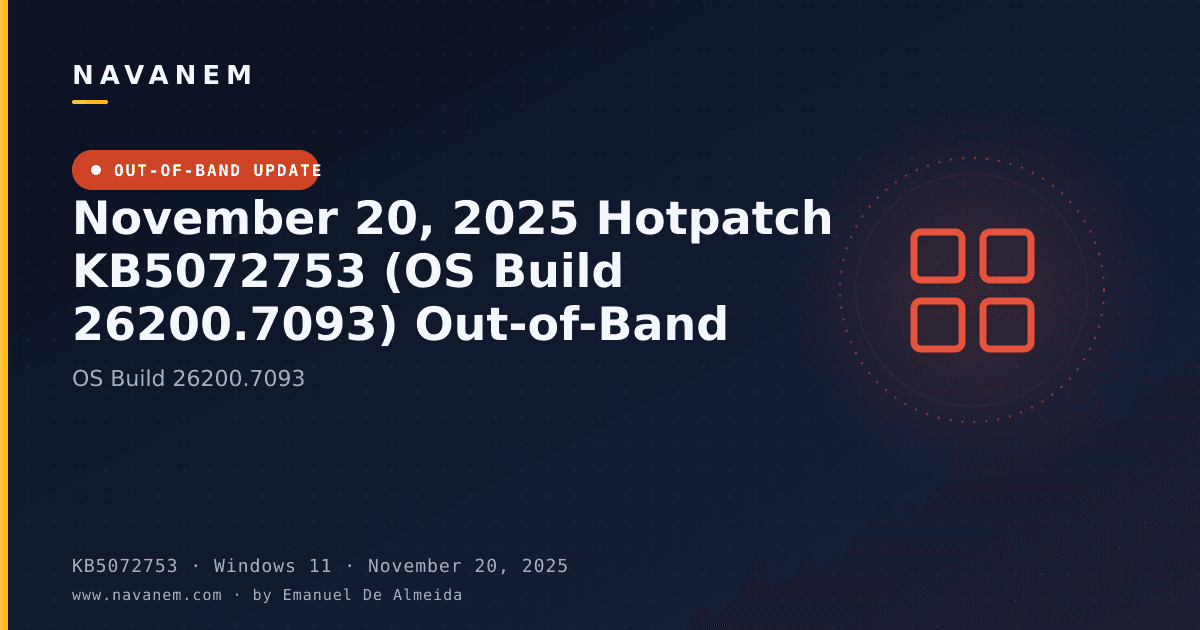 NAVANEM

OUT-OF-BAND UPDATE

November 20, 2025 Hotpatch KB5072753 (OS Build 26200.7093) Out-of-Band

OS Build 26200.7093

KB5072753 · Windows 11 · November 20, 2025

www.navanem.com · by Emanuel De Almeida